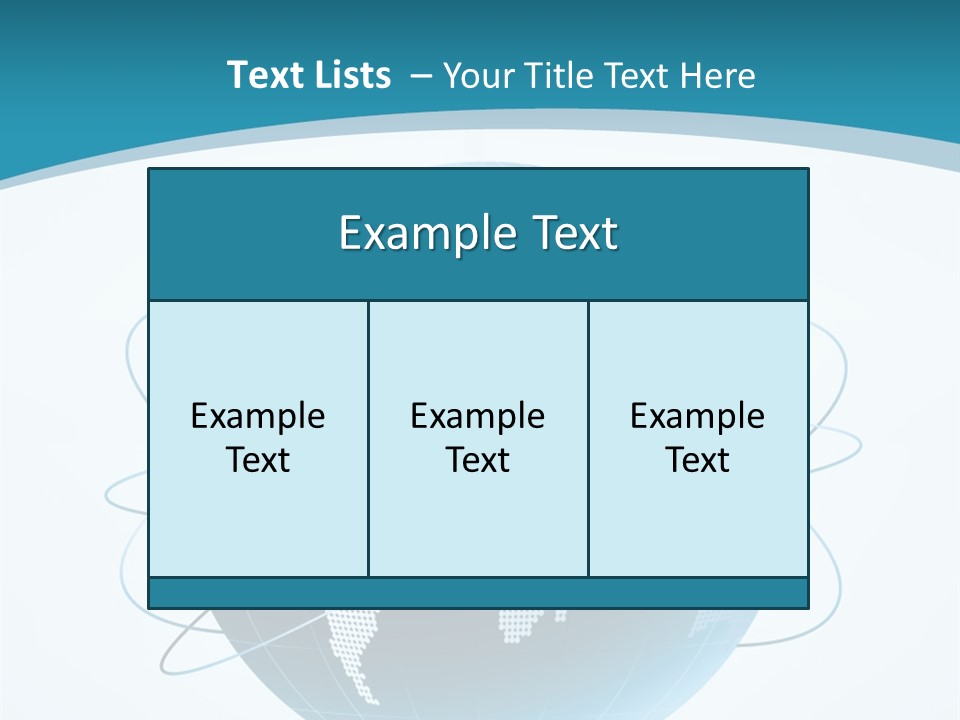 Text Lists – Your Title Text Here

Example Text

Example Text

Example Text

Example Text